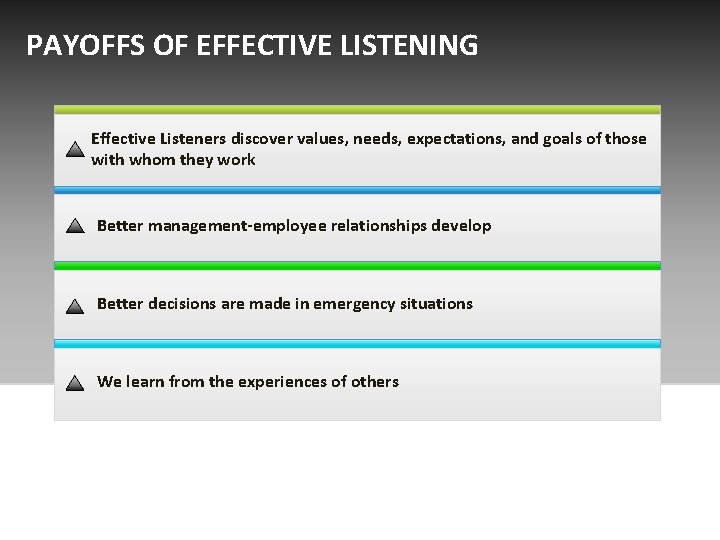 PAYOFFS OF EFFECTIVE LISTENING

Effective Listeners discover values, needs, expectations, and goals of those with whom they work

Better management-employee relationships develop

Better decisions are made in emergency situations

We learn from the experiences of others